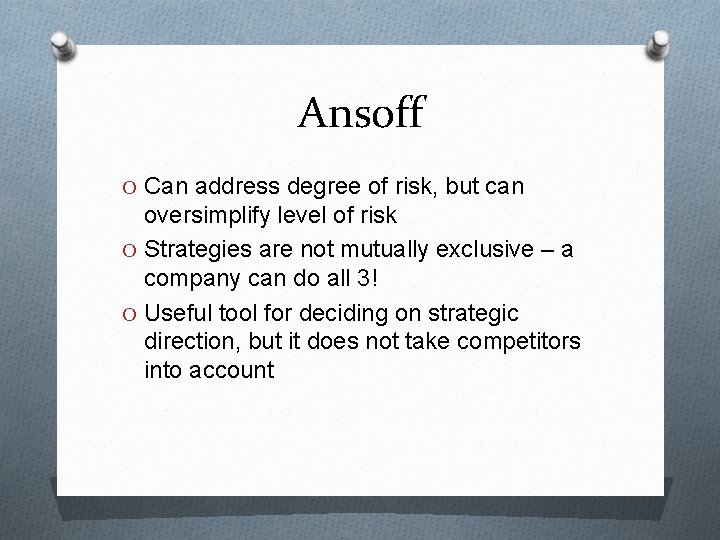 Ansoff

O Can address degree of risk, but can oversimplify level of risk

O Strategies are not mutually exclusive – a company can do all 3!

O Useful tool for deciding on strategic direction, but it does not take competitors into account